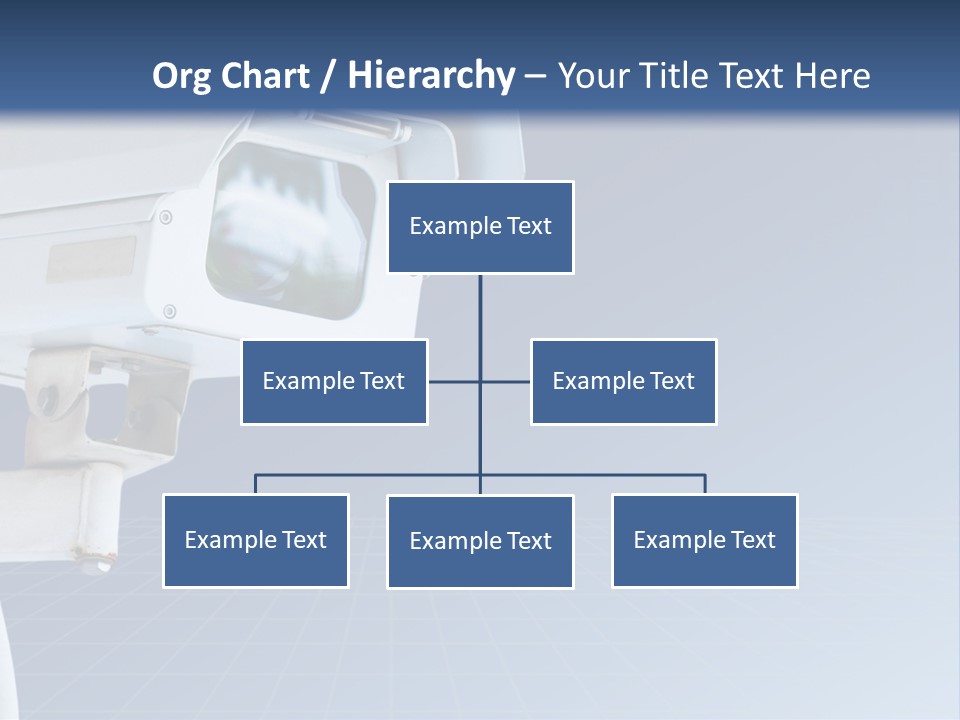 Org Chart / Hierarchy – Your Title Text Here

Example Text

Example Text

Example Text

Example Text

Example Text

Example Text